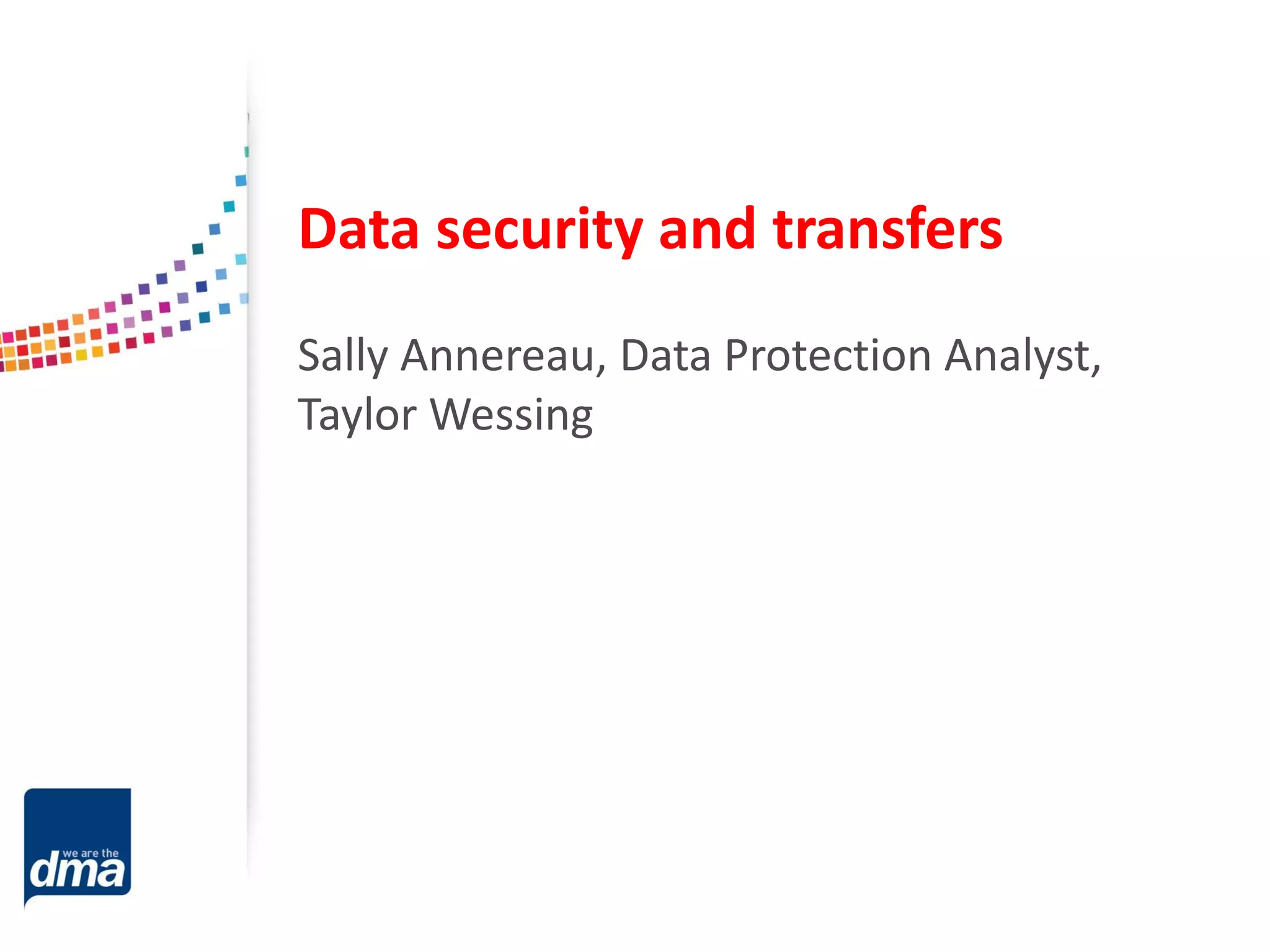 Data security and transfers

Sally Annereau, Data Protection Analyst, Taylor Wessing

we are the
dma